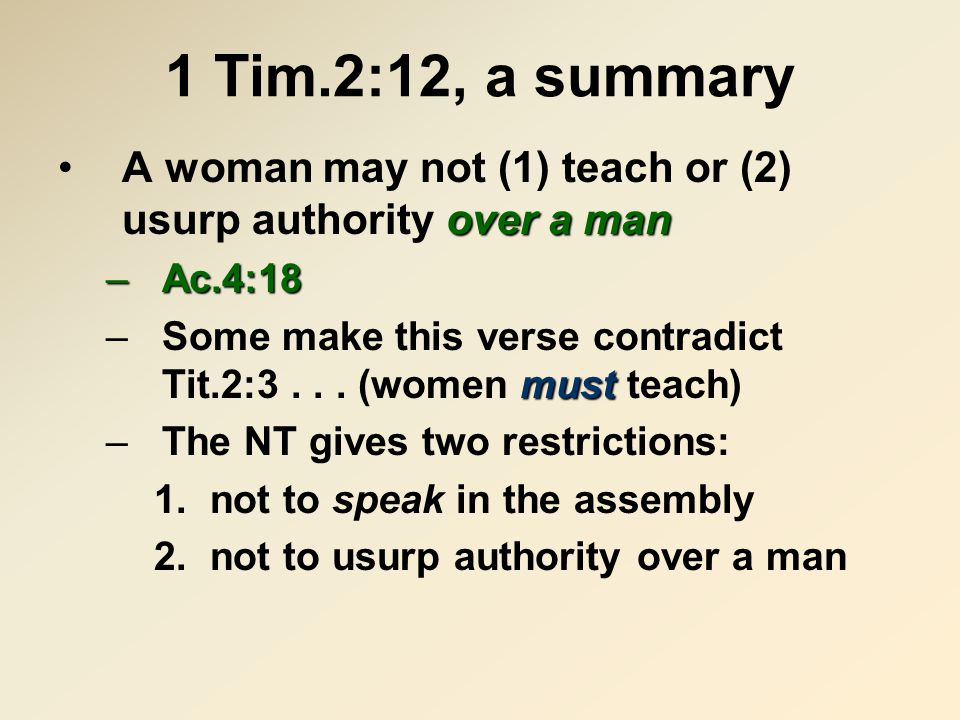 1 Tim.2:12, a summary

• A woman may not (1) teach or (2) usurp authority over a man

– Ac.4:18

– Some make this verse contradict Tit.2:3 . . . (women must teach)

– The NT gives two restrictions:

1. not to speak in the assembly

2. not to usurp authority over a man